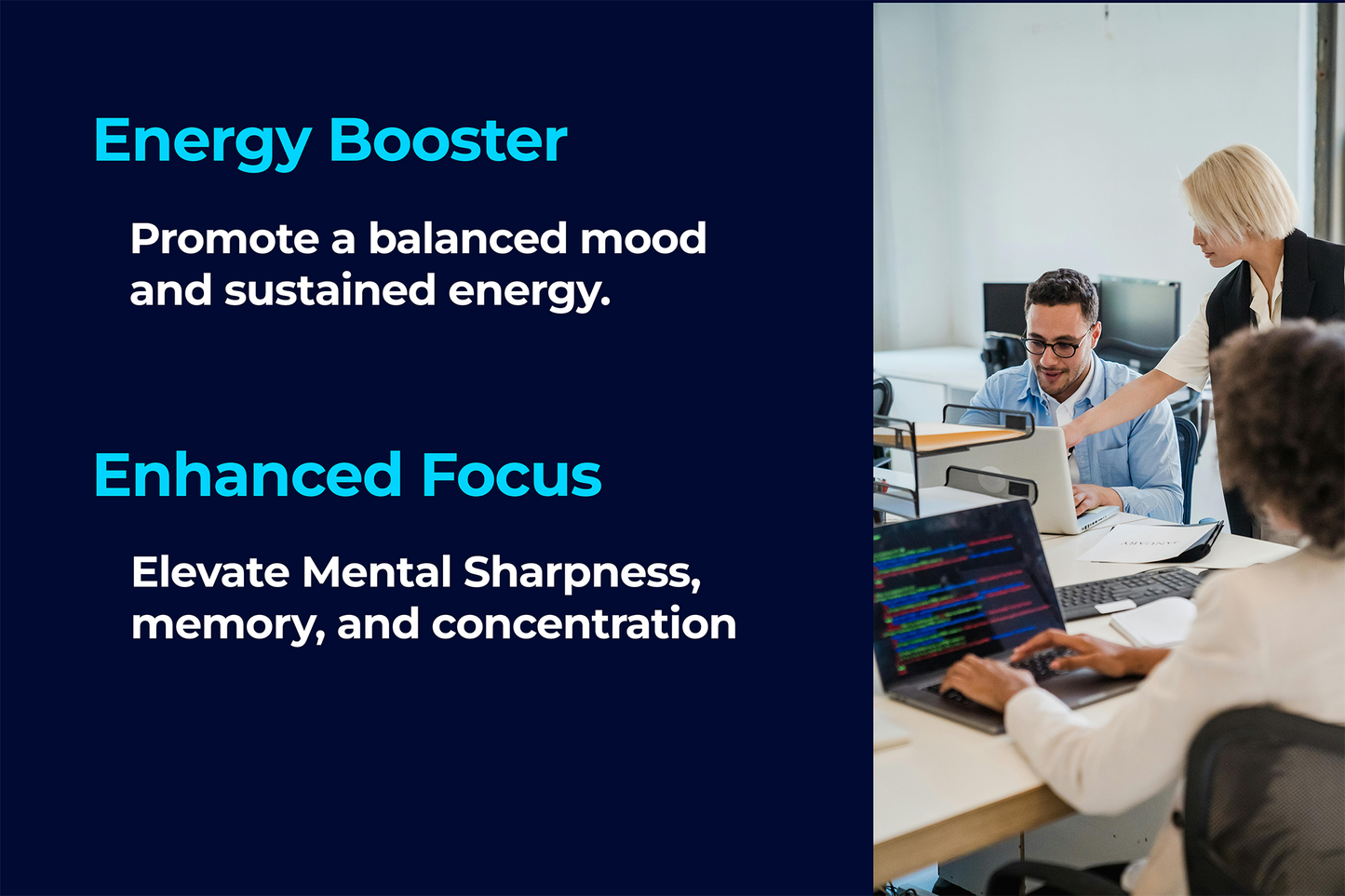 Energy Booster

Promote a balanced mood and sustained energy.

Enhanced Focus

Elevate Mental Sharpness, memory, and concentration